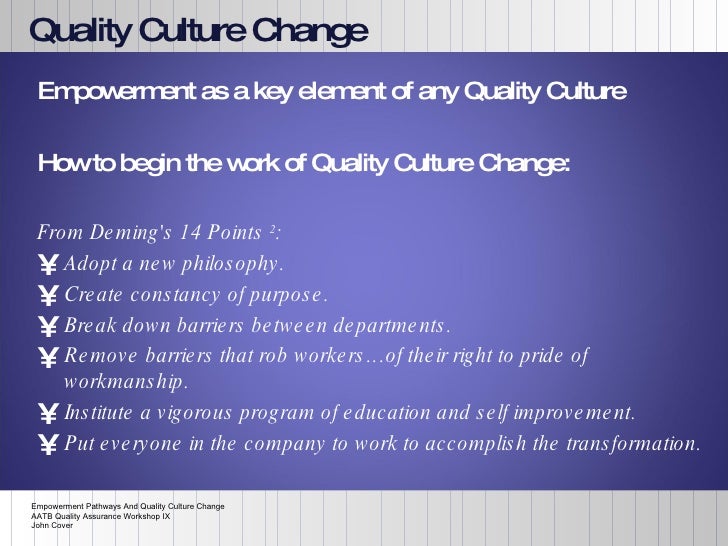 Quality Culture Change

Empowerment as a key element of any Quality Culture

How to begin the work of Quality Culture Change:

From Deming's 14 Points $^2$:
¥ Adopt a new philosophy.
¥ Create constancy of purpose.
¥ Break down barriers between departments.
¥ Remove barriers that rob workers…of their right to pride of workmanship.
¥ Institute a vigorous program of education and self improvement.
¥ Put everyone in the company to work to accomplish the transformation.

Empowerment Pathways And Quality Culture Change
AATB Quality Assurance Workshop IX
John Cover